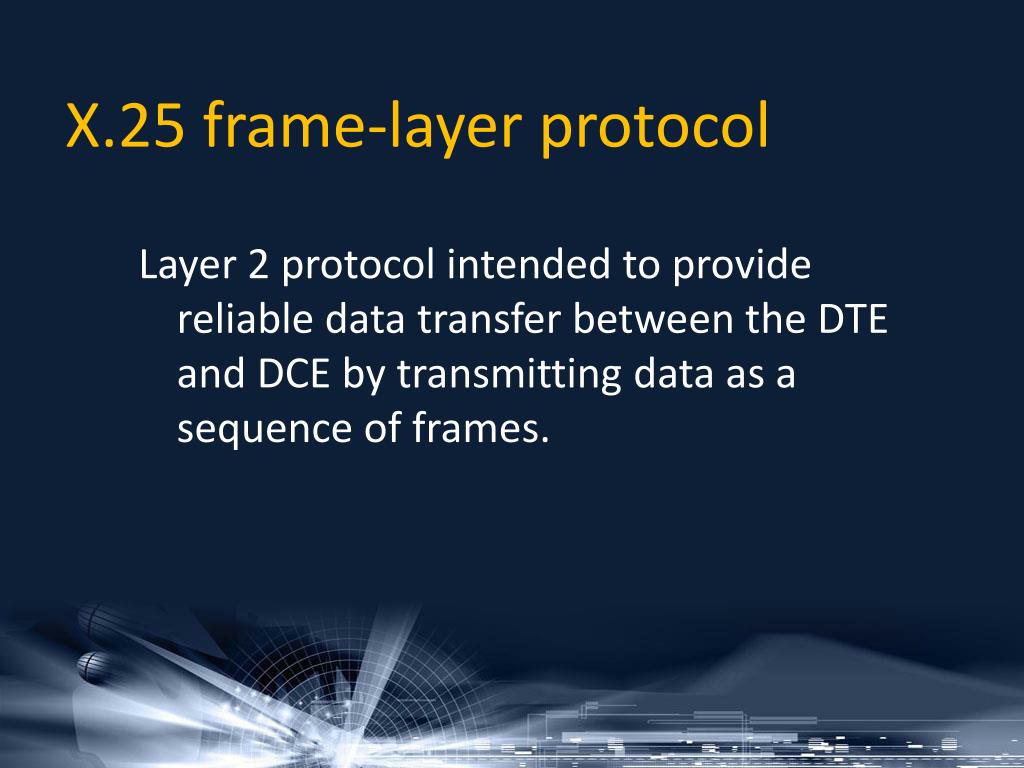 X.25 frame-layer protocol

Layer 2 protocol intended to provide reliable data transfer between the DTE and DCE by transmitting data as a sequence of frames.